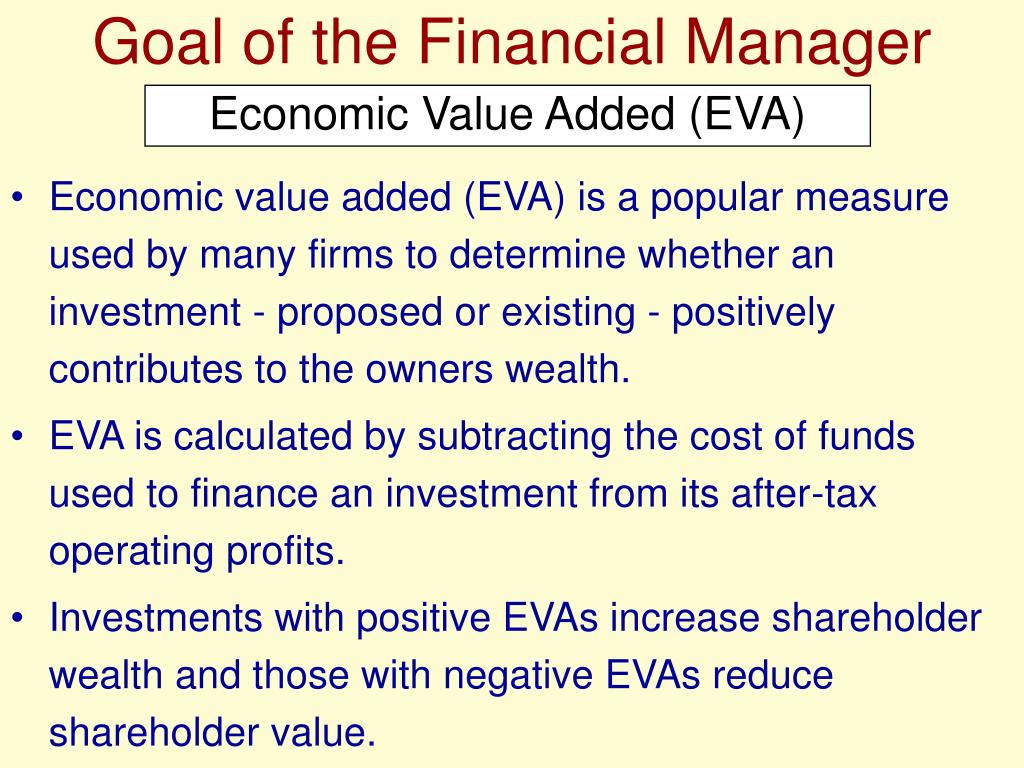 Goal of the Financial Manager

Economic Value Added (EVA)

• Economic value added (EVA) is a popular measure used by many firms to determine whether an investment - proposed or existing - positively contributes to the owners wealth.

• EVA is calculated by subtracting the cost of funds used to finance an investment from its after-tax operating profits.

• Investments with positive EVAs increase shareholder wealth and those with negative EVAs reduce shareholder value.